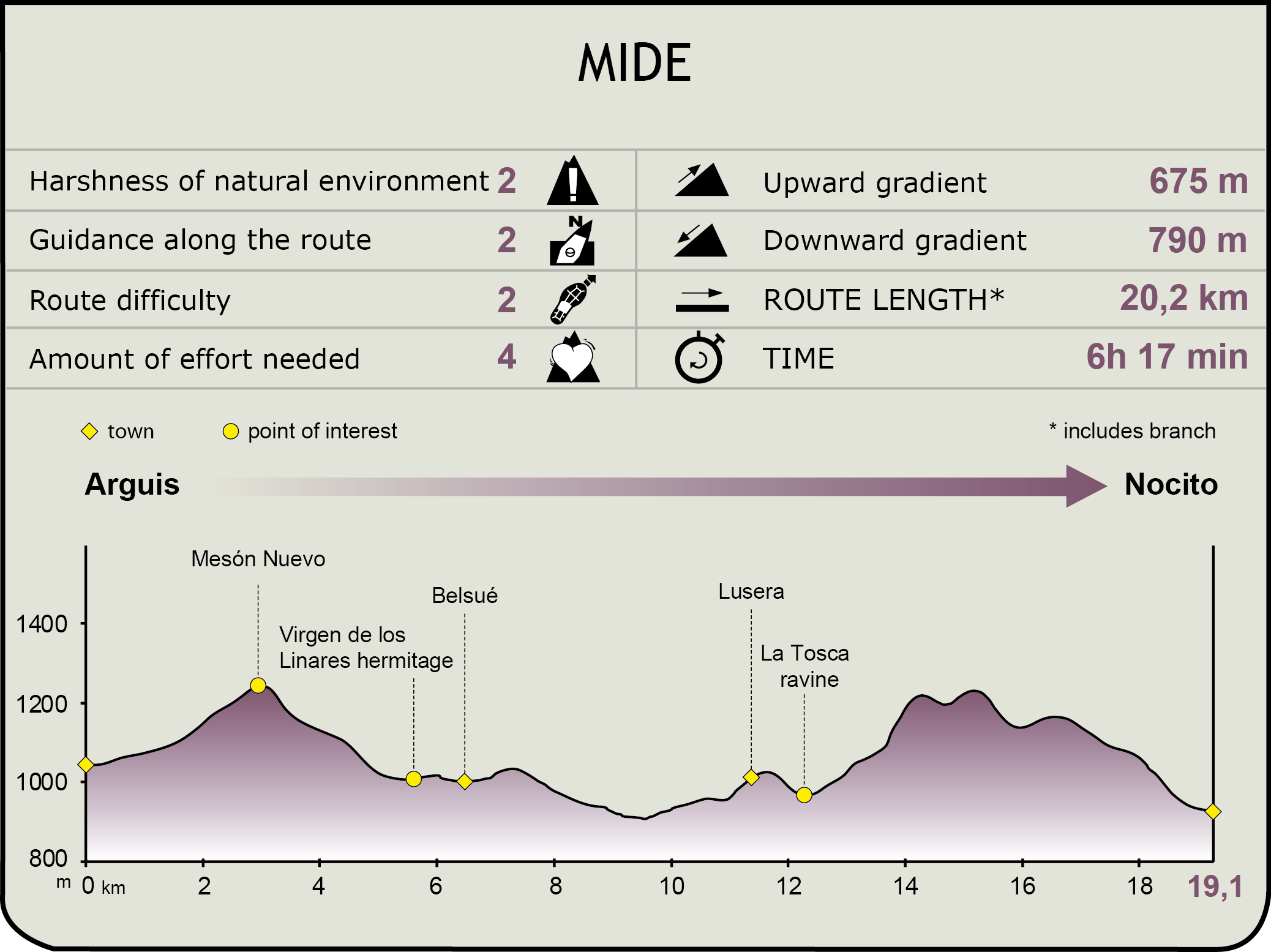 MIDE

| Harshness of natural environment | 2 | Upward gradient | 675 m |
|---|---|---|---|
| Guidance along the route | 2 | Downward gradient | 790 m |
| Route difficulty | 2 | ROUTE LENGTH* | 20,2 km |
| Amount of effort needed | 4 | TIME | 6h 17 min |

town point of interest * includes branch

Arguis Nocito

Mesón Nuevo
Virgen de los Linares hermitage
Belsué
Lusera
La Tosca ravine

1400
1200
1000
800
m 0 km 2 4 6 8 10 12 14 16 18 19,1